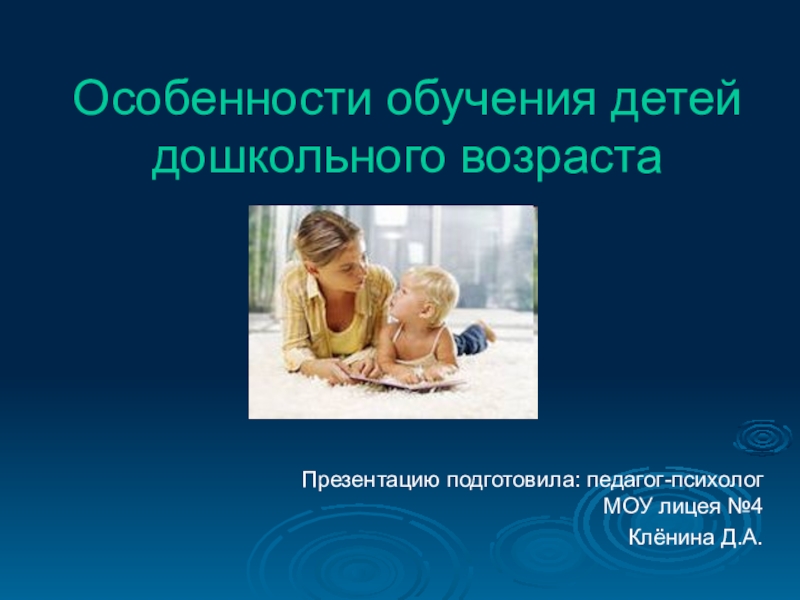 Особенности обучения детей дошкольного возраста

Презентацию подготовила: педагог-психолог
МОУ лицея №4
Клёнина Д.А.